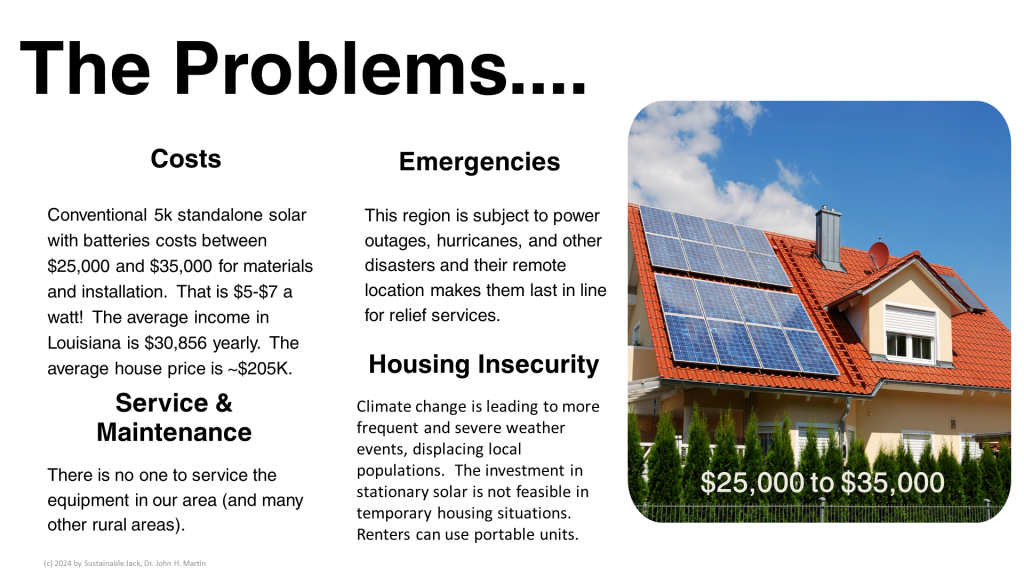 The Problems....

Costs

Conventional 5k standalone solar with batteries costs between \$25,000 and \$35,000 for materials and installation. That is \$5-\$7 a watt! The average income in Louisiana is \$30,856 yearly. The average house price is ~\$205K.

Service & Maintenance

There is no one to service the equipment in our area (and many other rural areas).

Emergencies

This region is subject to power outages, hurricanes, and other disasters and their remote location makes them last in line for relief services.

Housing Insecurity

Climate change is leading to more frequent and severe weather events, displacing local populations. The investment in stationary solar is not feasible in temporary housing situations. Renters can use portable units.

\$25,000 to \$35,000

(c) 2024 by Sustainable Jack, Dr. John H. Martin